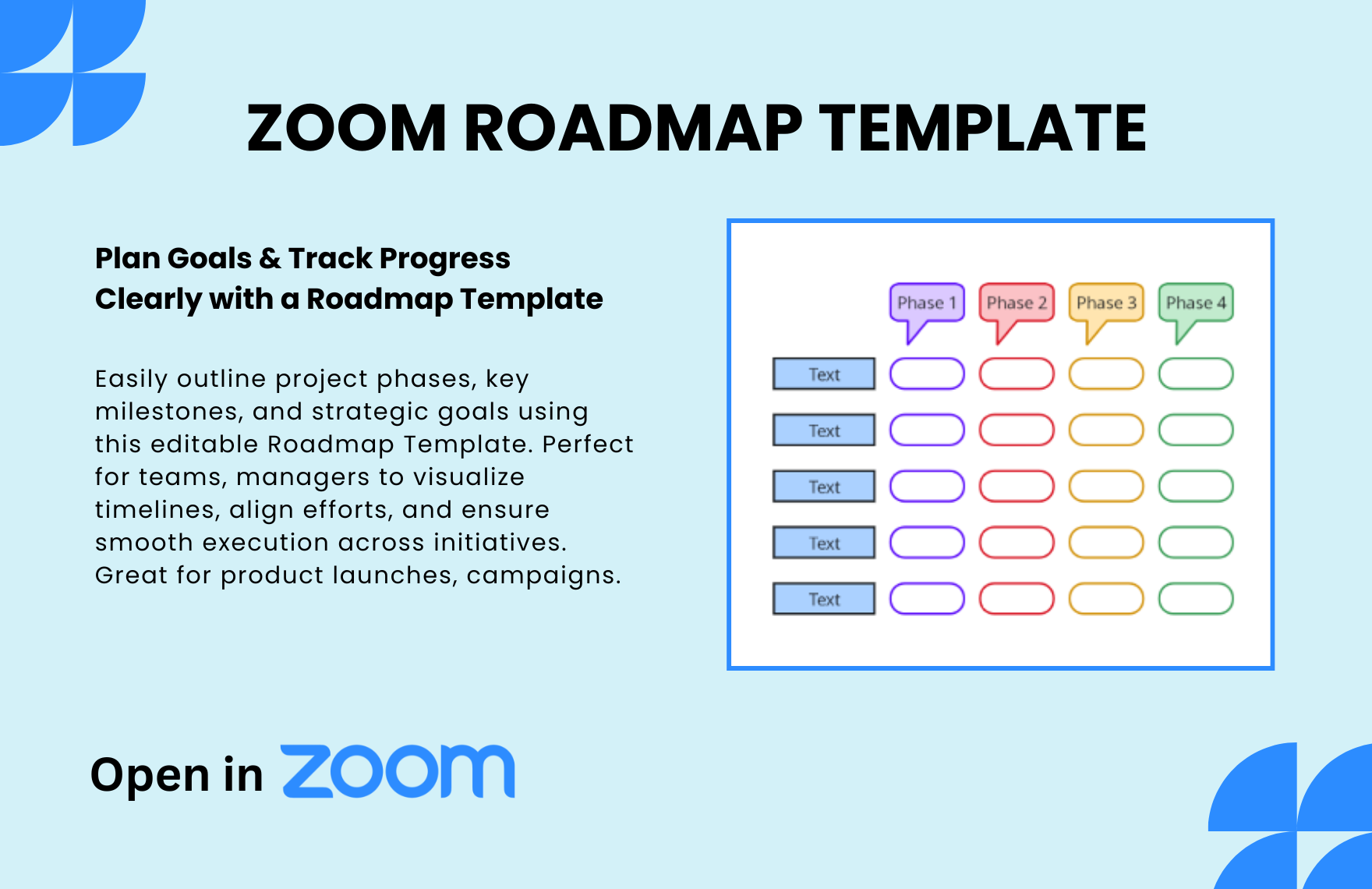 ZOOM ROADMAP TEMPLATE

Plan Goals & Track Progress Clearly with a Roadmap Template

Easily outline project phases, key milestones, and strategic goals using this editable Roadmap Template. Perfect for teams, managers to visualize timelines, align efforts, and ensure smooth execution across initiatives. Great for product launches, campaigns.

Phase 1
Phase 2
Phase 3
Phase 4

Text
Text
Text
Text
Text

Open in zoom